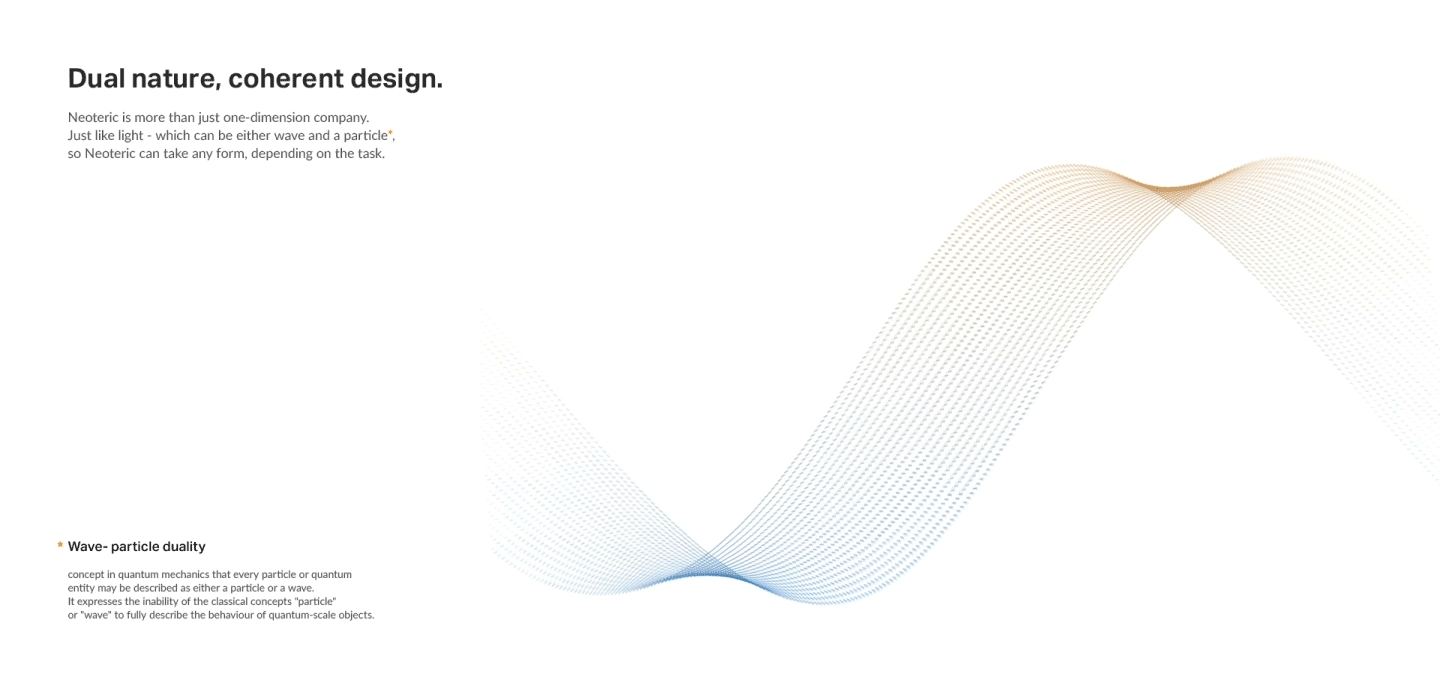 Dual nature, coherent design.

Neoteric is more than just one-dimension company.
Just like light - which can be either wave and a particle*,
so Neoteric can take any form, depending on the task.

* Wave- particle duality

concept in quantum mechanics that every particle or quantum entity may be described as either a particle or a wave.
It expresses the inability of the classical concepts "particle" or "wave" to fully describe the behaviour of quantum-scale objects.